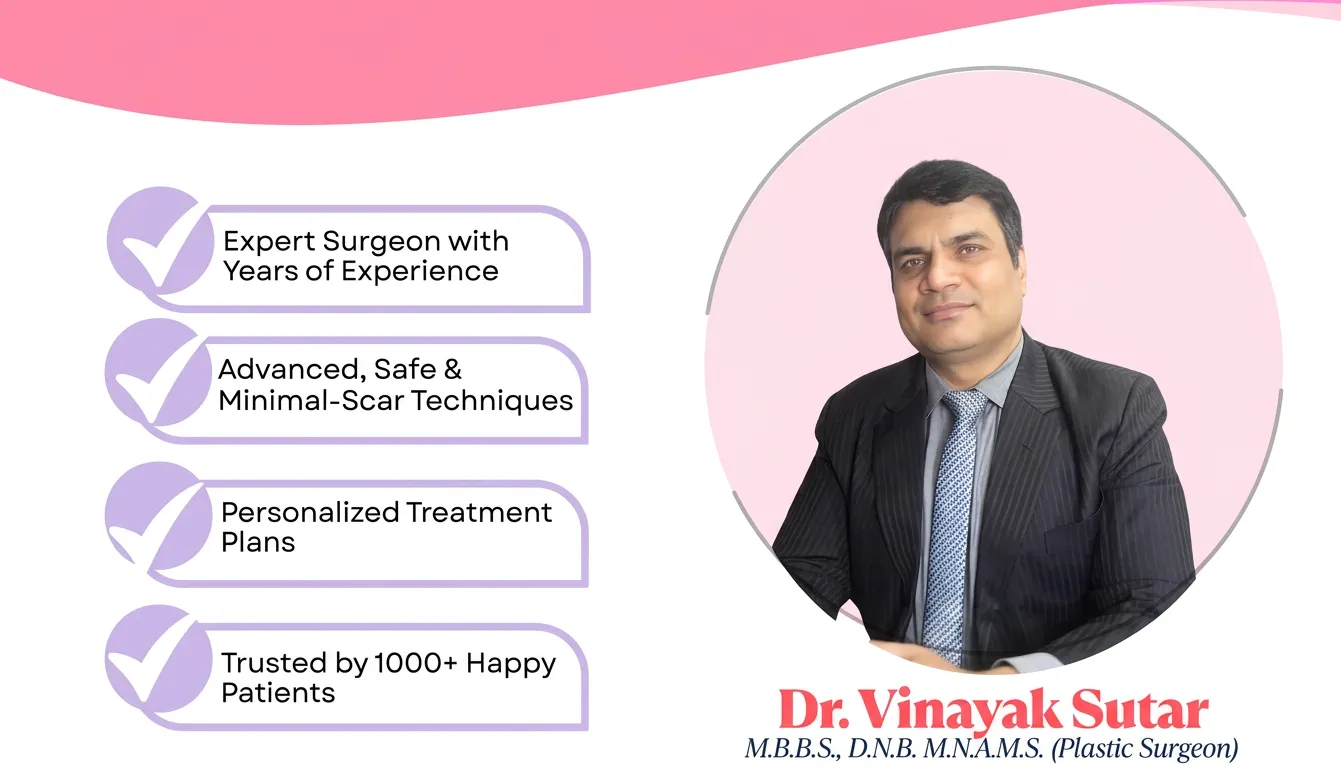 Expert Surgeon with Years of Experience

Advanced, Safe & Minimal-Scar Techniques

Personalized Treatment Plans

Trusted by 1000+ Happy Patients

Dr. Vinayak Sutar
M.B.B.S., D.N.B. M.N.A.M.S. (Plastic Surgeon)